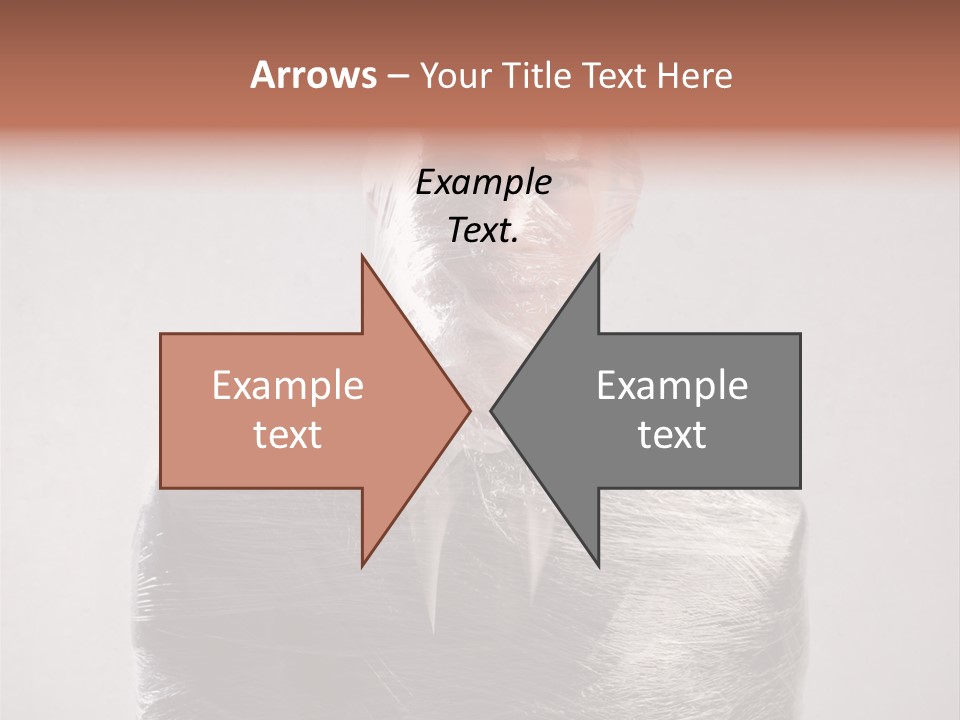 Arrows – Your Title Text Here

Example Text.

Example text

Example text